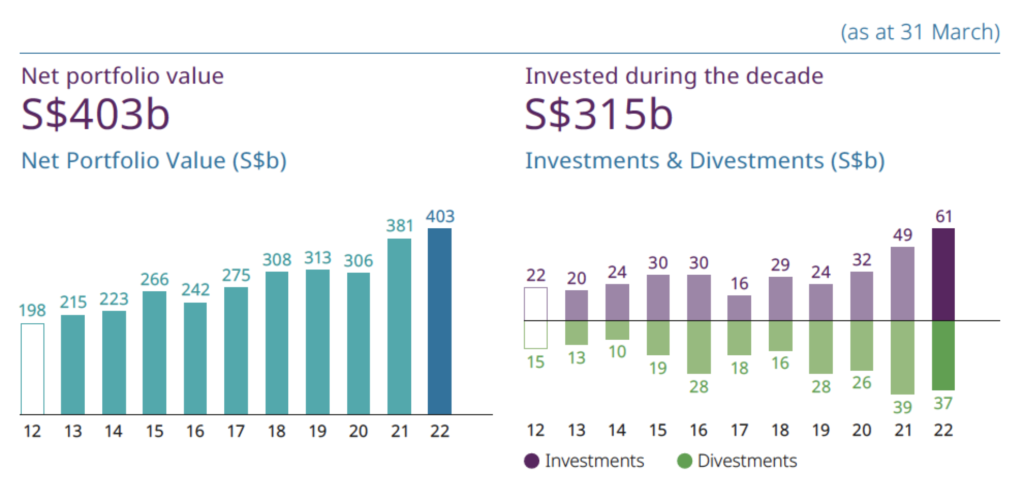 (as at 31 March)

Net portfolio value
S$403b
Net Portfolio Value (S$b)

198 215 223 266 242 275 308 313 306 381 403
12 13 14 15 16 17 18 19 20 21 22

Invested during the decade
S$315b
Investments & Divestments (S$b)

22 20 24 30 30 16 29 24 32 49 61
15 13 10 19 28 18 16 28 26 39 37
12 13 14 15 16 17 18 19 20 21 22

Investments Divestments